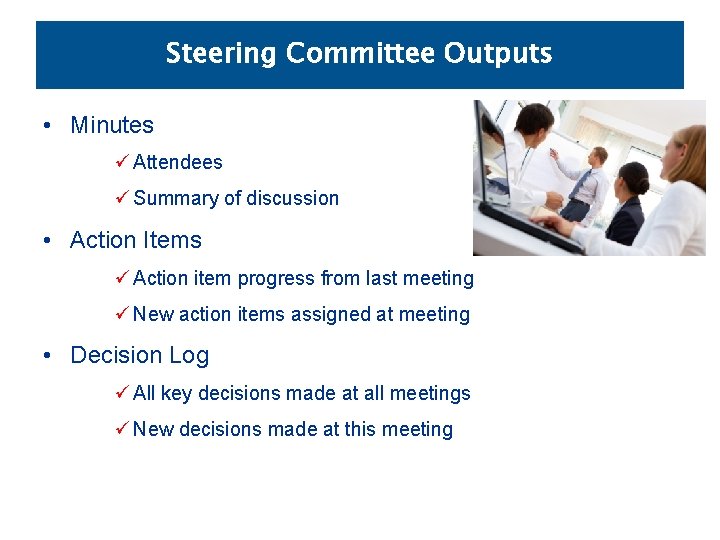 Steering Committee Outputs

• Minutes
✓ Attendees
✓ Summary of discussion

• Action Items
✓ Action item progress from last meeting
✓ New action items assigned at meeting

• Decision Log
✓ All key decisions made at all meetings
✓ New decisions made at this meeting